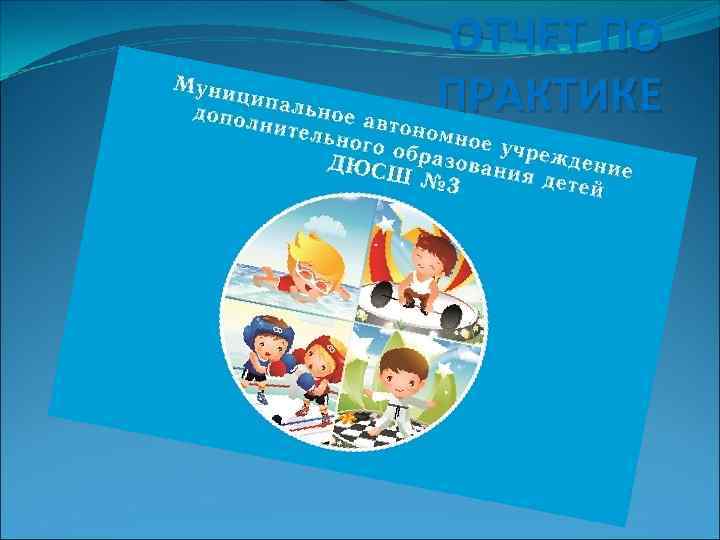 ОТЧЕТ ПО ПРАКТИКЕ

Муниципальное автономное учреждение дополнительного образования детей ДЮСШ №3